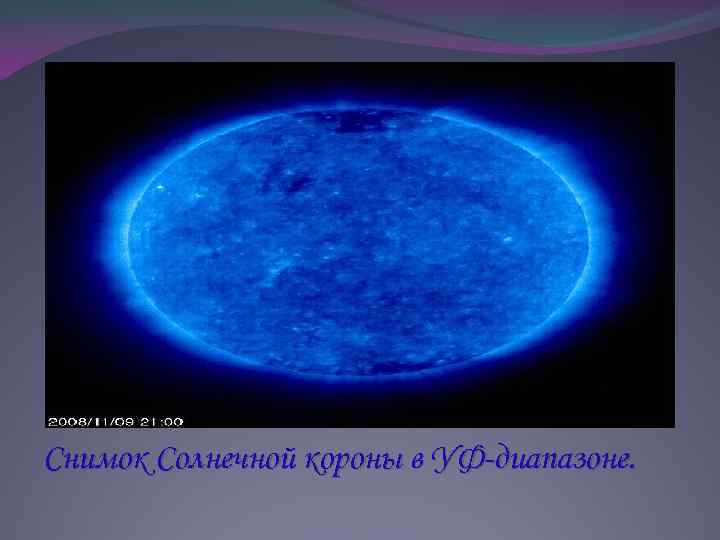 2008/11/09 21:00

Снимок Солнечной короны в УФ-диапазоне.